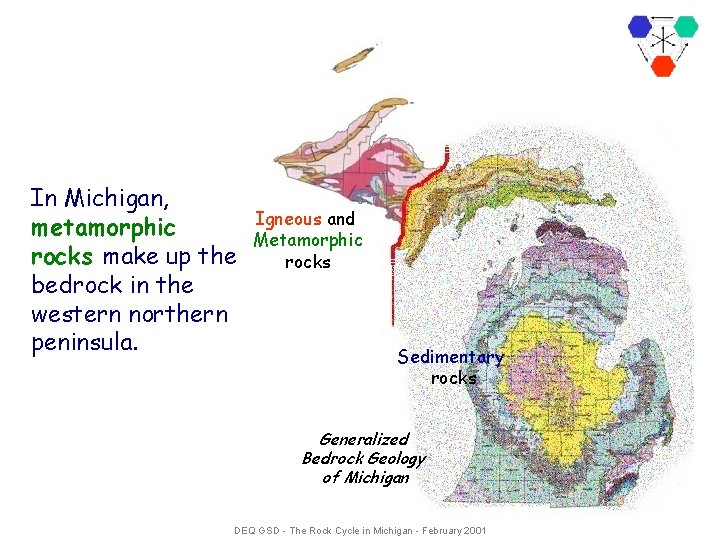 In Michigan, metamorphic rocks make up the bedrock in the western northern peninsula.

Igneous and Metamorphic rocks

Sedimentary rocks

Generalized Bedrock Geology of Michigan

DEQ GSD - The Rock Cycle in Michigan - February 2001